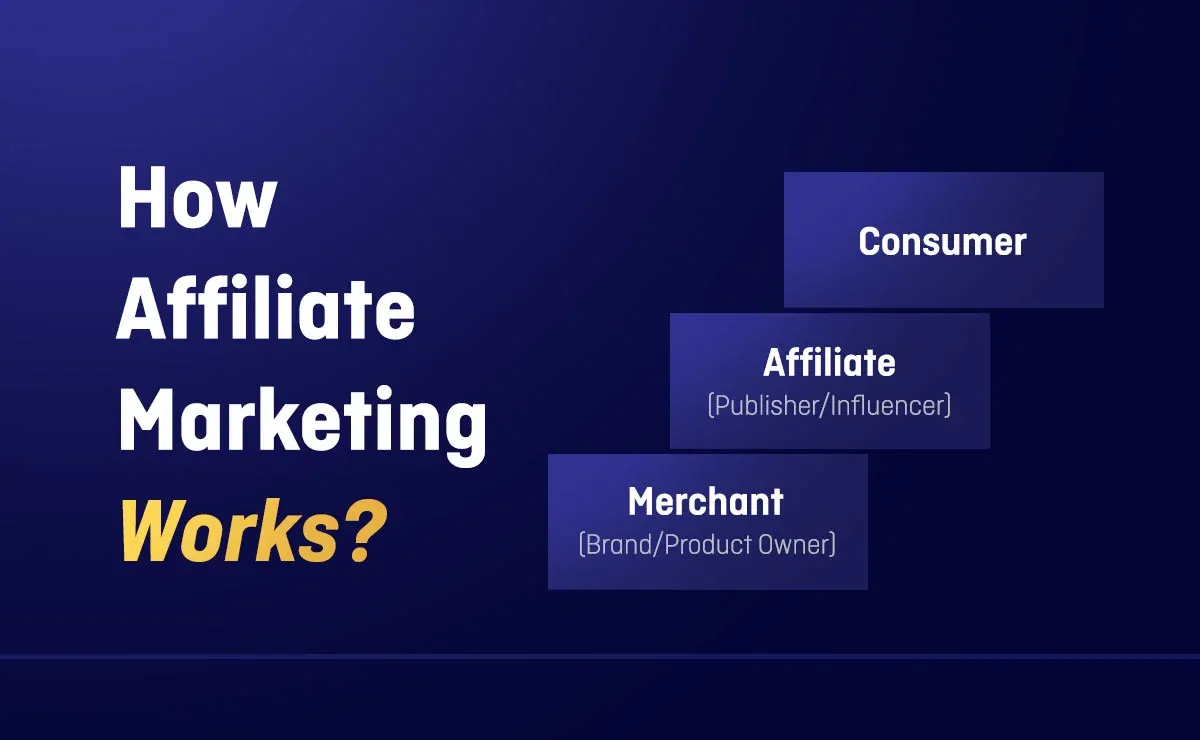 How Affiliate Marketing Works?

Consumer

Affiliate
(Publisher/Influencer)

Merchant
(Brand/Product Owner)